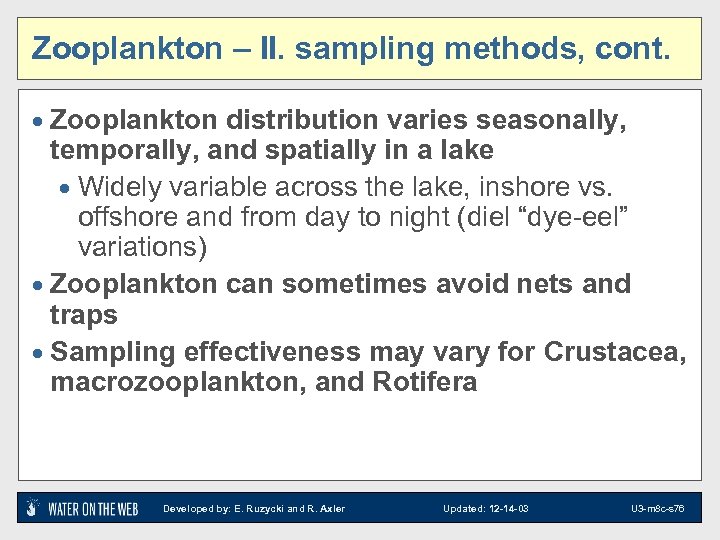 Zooplankton – II. sampling methods, cont.

• Zooplankton distribution varies seasonally, temporally, and spatially in a lake
  • Widely variable across the lake, inshore vs. offshore and from day to night (diel “dye-eel” variations)
• Zooplankton can sometimes avoid nets and traps
• Sampling effectiveness may vary for Crustacea, macrozooplankton, and Rotifera

WATER ON THE WEB Developed by: E. Ruzycki and R. Axler Updated: 12-14-03 U3-m8c-s76